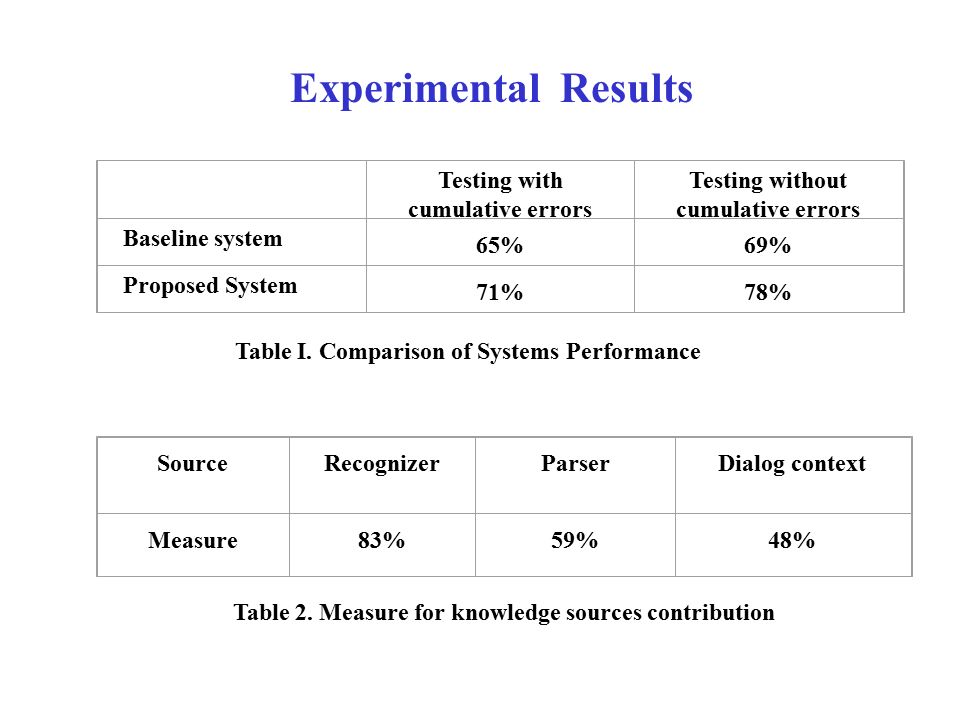 Experimental Results

| | Testing with cumulative errors | Testing without cumulative errors |
|---|---|---|
| Baseline system | 65% | 69% |
| Proposed System | 71% | 78% |

Table I. Comparison of Systems Performance

| Source | Recognizer | Parser | Dialog context |
|---|---|---|---|
| Measure | 83% | 59% | 48% |

Table 2. Measure for knowledge sources contribution